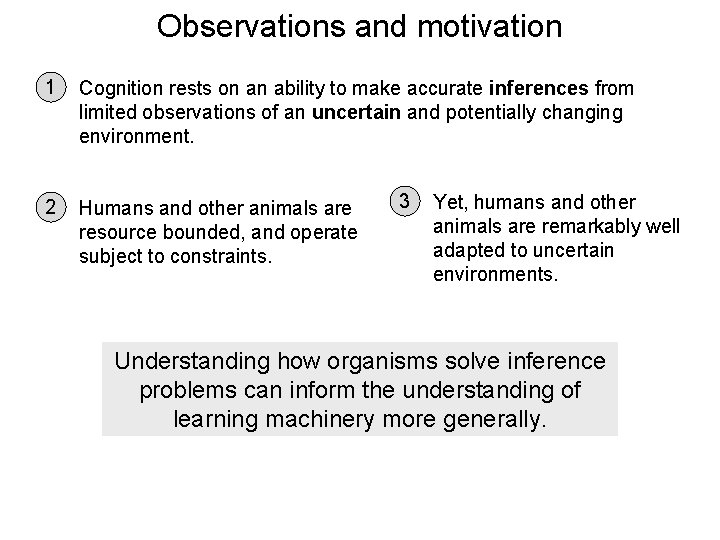 Observations and motivation

1 Cognition rests on an ability to make accurate inferences from limited observations of an uncertain and potentially changing environment.

2 Humans and other animals are resource bounded, and operate subject to constraints.

3 Yet, humans and other animals are remarkably well adapted to uncertain environments.

Understanding how organisms solve inference problems can inform the understanding of learning machinery more generally.